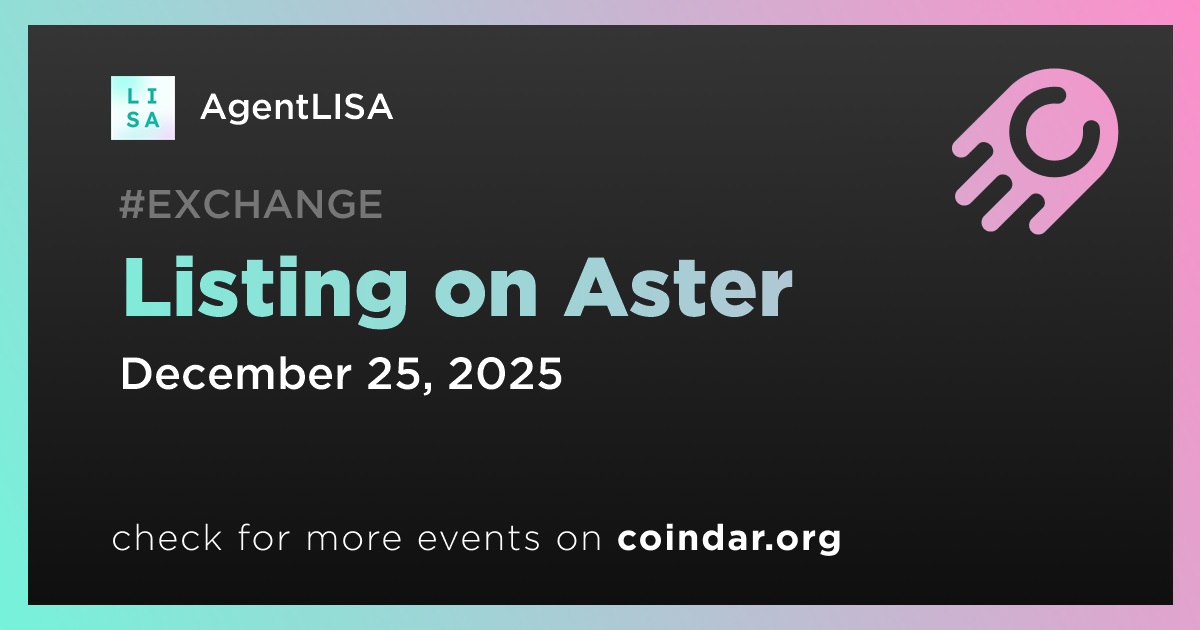 LI
SA

AgentLISA

#EXCHANGE

Listing on Aster

December 25, 2025

check for more events on coindar.org